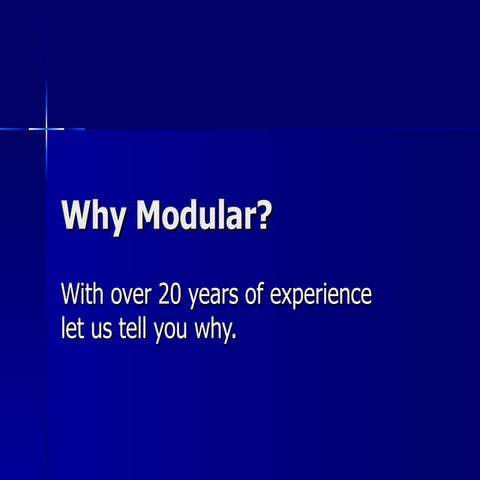 Why Modular?

With over 20 years of experience let us tell you why.